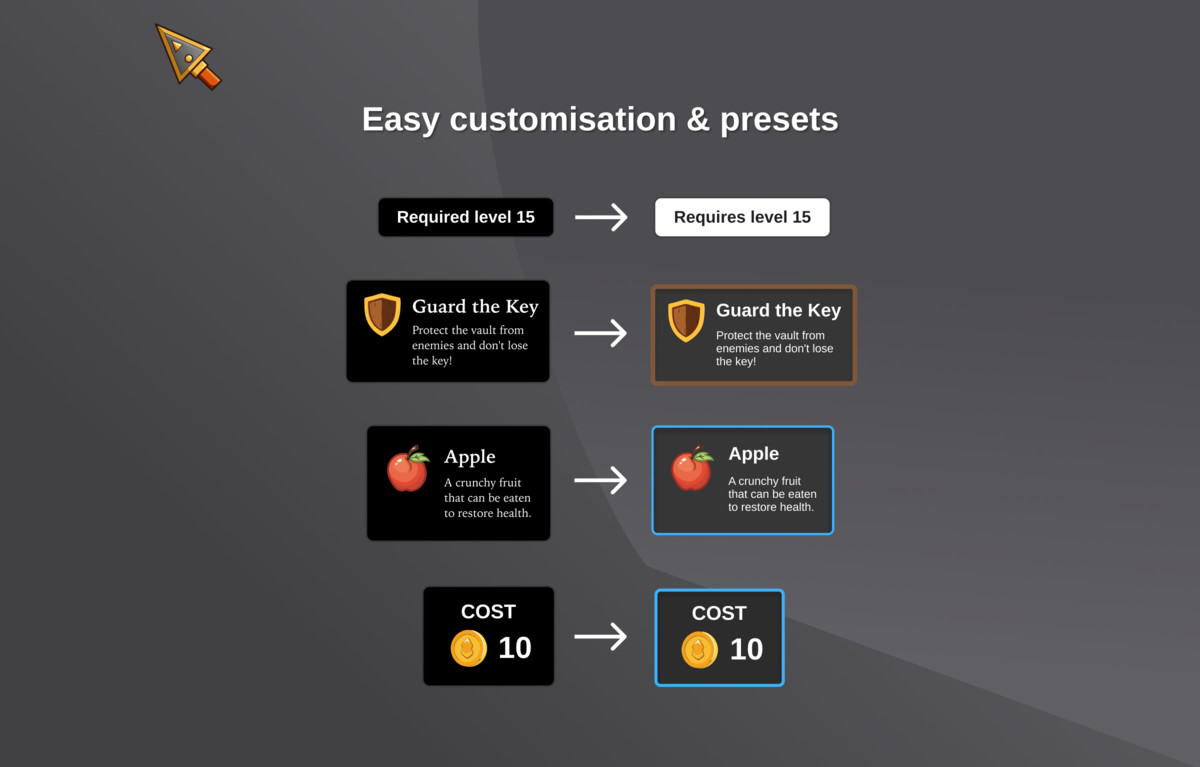 Easy customisation & presets

Required level 15

Requires level 15

Guard the Key
Protect the vault from enemies and don't lose the key!

Guard the Key
Protect the vault from enemies and don't lose the key!

Apple
A crunchy fruit that can be eaten to restore health.

Apple
A crunchy fruit that can be eaten to restore health.

COST
10

COST
10